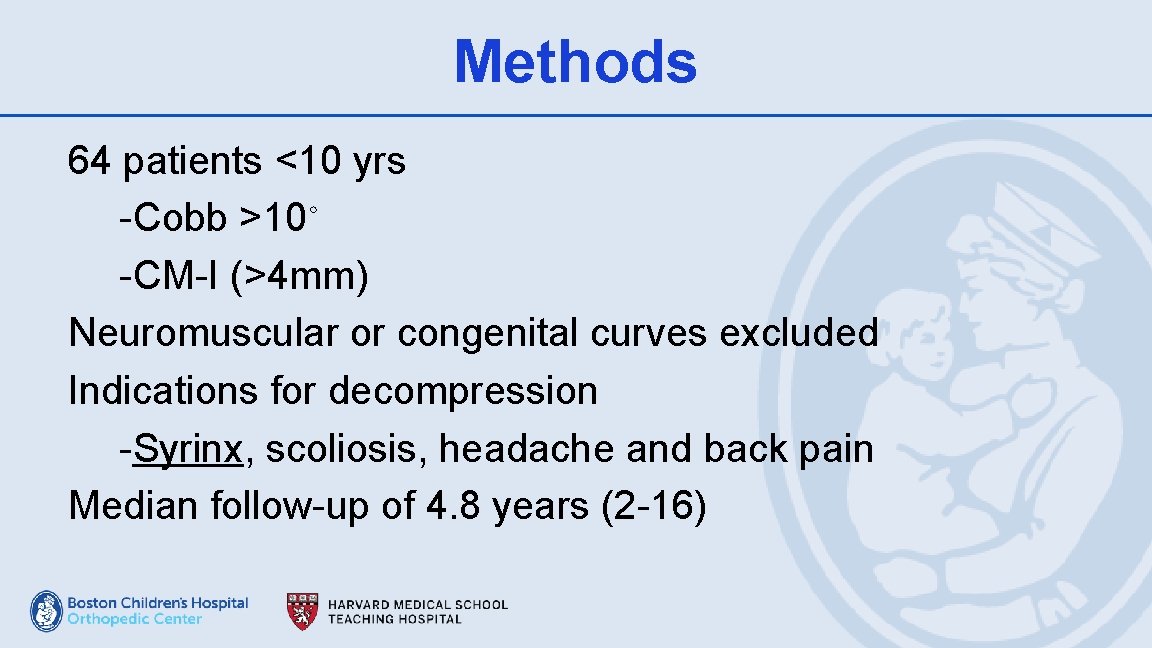 Methods

64 patients <10 yrs
-Cobb >10°
-CM-I (>4mm)
Neuromuscular or congenital curves excluded
Indications for decompression
-Syrinx, scoliosis, headache and back pain
Median follow-up of 4.8 years (2-16)

Boston Children's Hospital
Orthopedic Center

HARVARD MEDICAL SCHOOL
TEACHING HOSPITAL